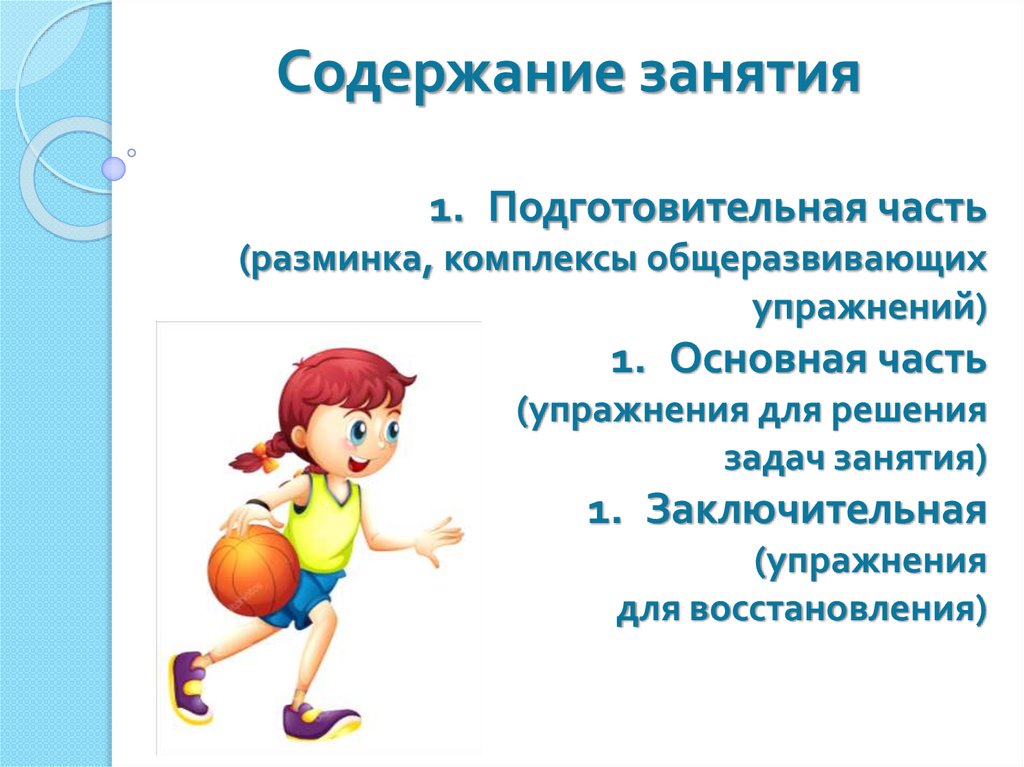 Содержание занятия

1. Подготовительная часть (разминка, комплексы общеразвивающих упражнений)

1. Основная часть (упражнения для решения задач занятия)

1. Заключительная (упражнения для восстановления)